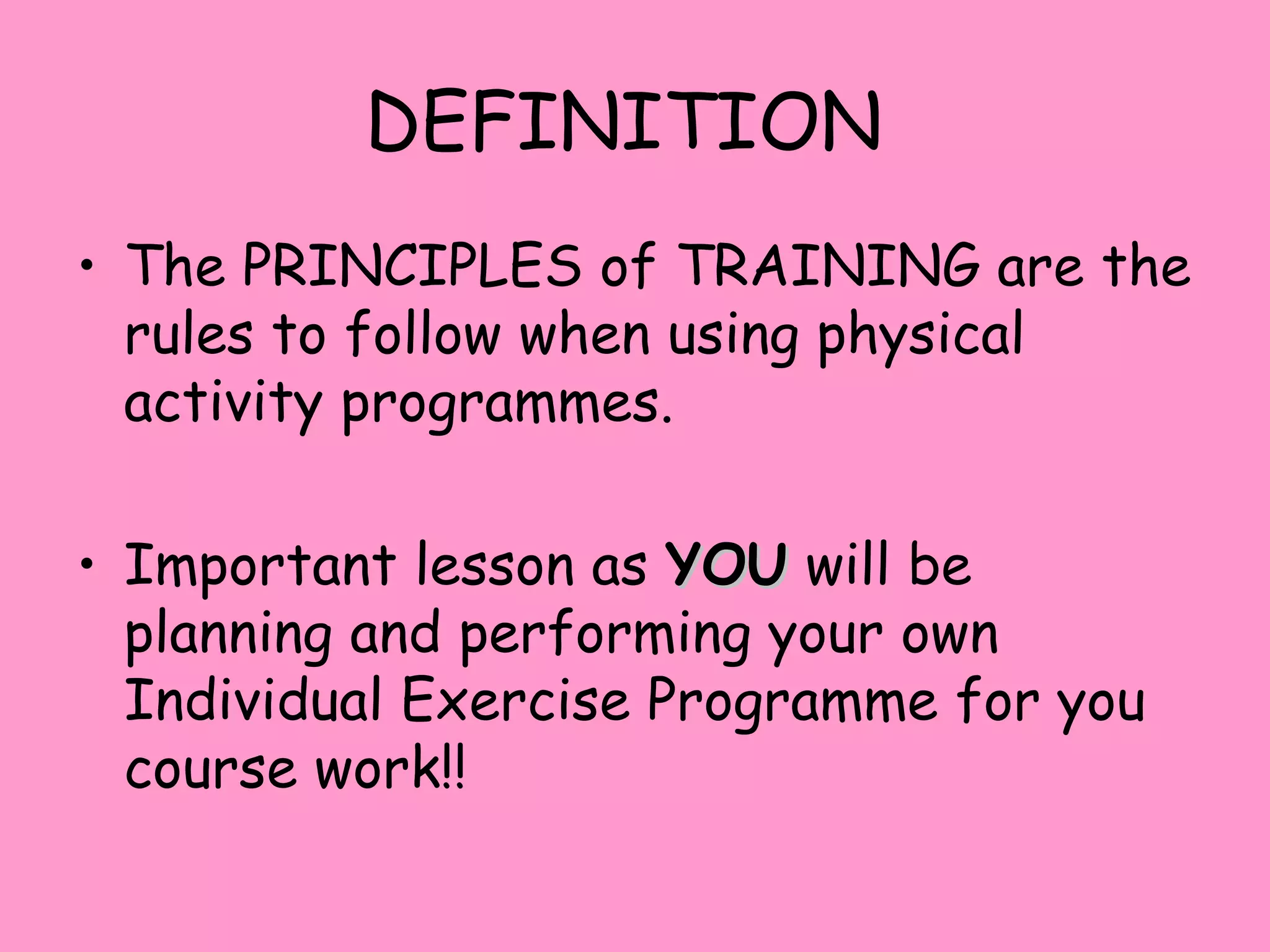 DEFINITION

• The PRINCIPLES of TRAINING are the rules to follow when using physical activity programmes.

• Important lesson as YOU will be planning and performing your own Individual Exercise Programme for you course work!!